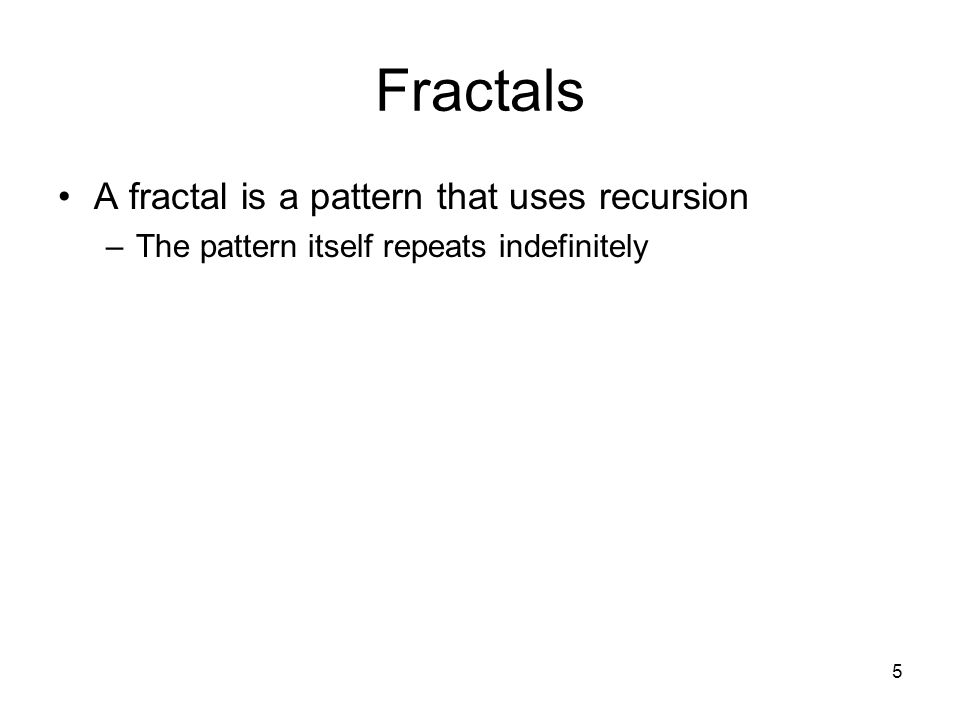 Fractals

• A fractal is a pattern that uses recursion
– The pattern itself repeats indefinitely

5